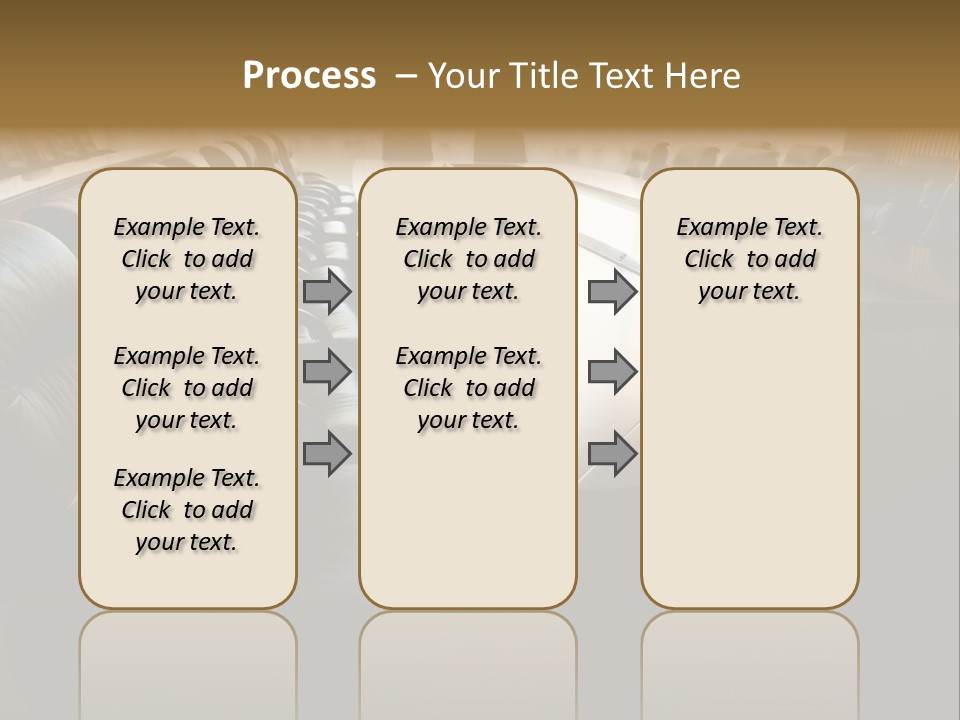 Process – Your Title Text Here

Example Text. Click to add your text.

Example Text. Click to add your text.

Example Text. Click to add your text.

Example Text. Click to add your text.

Example Text. Click to add your text.

Example Text. Click to add your text.